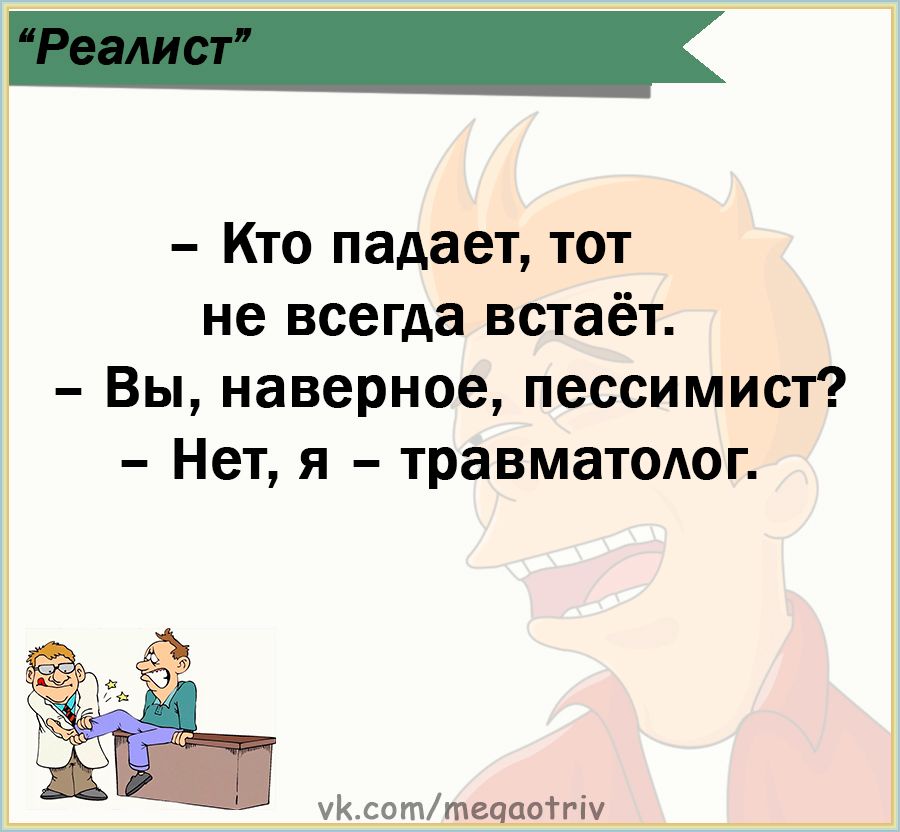 “Реалист”

– Кто падает, тот не всегда встаёт.
– Вы, наверное, пессимист?
– Нет, я – травматолог.

vk.com/megaotriv